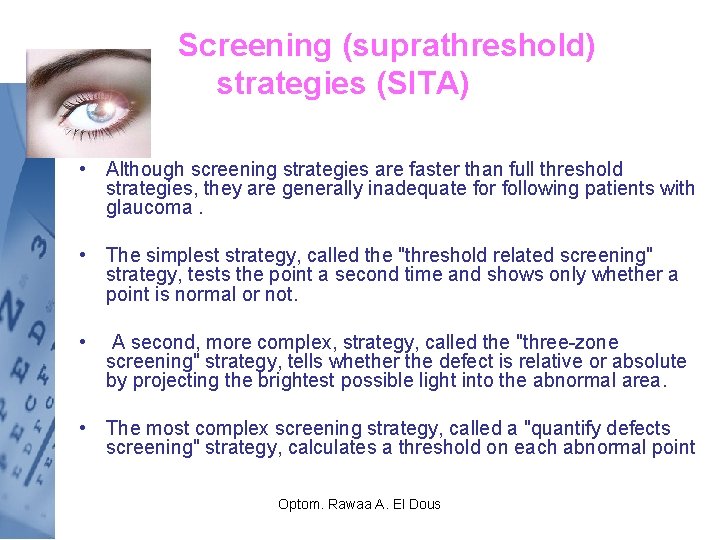 Screening (suprathreshold) strategies (SITA)

• Although screening strategies are faster than full threshold strategies, they are generally inadequate for following patients with glaucoma .

• The simplest strategy, called the "threshold related screening" strategy, tests the point a second time and shows only whether a point is normal or not.

• A second, more complex, strategy, called the "three-zone screening" strategy, tells whether the defect is relative or absolute by projecting the brightest possible light into the abnormal area.

• The most complex screening strategy, called a "quantify defects screening" strategy, calculates a threshold on each abnormal point

Optom. Rawaa A. El Dous